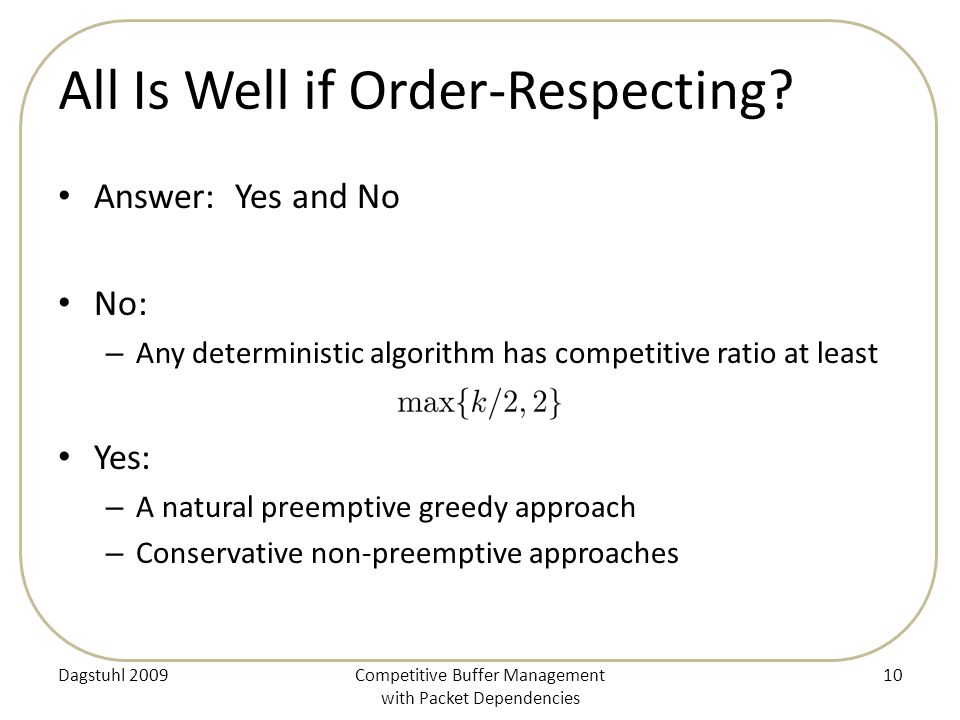 All Is Well if Order-Respecting?

• Answer: Yes and No

• No:
– Any deterministic algorithm has competitive ratio at least
$\max\{k/2, 2\}$

• Yes:
– A natural preemptive greedy approach
– Conservative non-preemptive approaches

Dagstuhl 2009

Competitive Buffer Management with Packet Dependencies

10